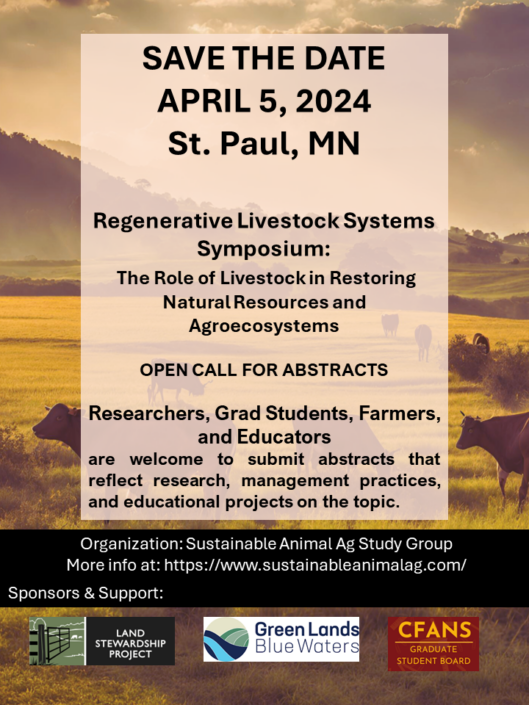 SAVE THE DATE
APRIL 5, 2024
St. Paul, MN

Regenerative Livestock Systems Symposium:
The Role of Livestock in Restoring Natural Resources and Agroecosystems

OPEN CALL FOR ABSTRACTS

Researchers, Grad Students, Farmers, and Educators
are welcome to submit abstracts that reflect research, management practices, and educational projects on the topic.

Organization: Sustainable Animal Ag Study Group
More info at: https://www.sustainableanimalag.com/

Sponsors & Support:

LAND STEWARDSHIP PROJECT

Green Lands Blue Waters

CFANS GRADUATE STUDENT BOARD